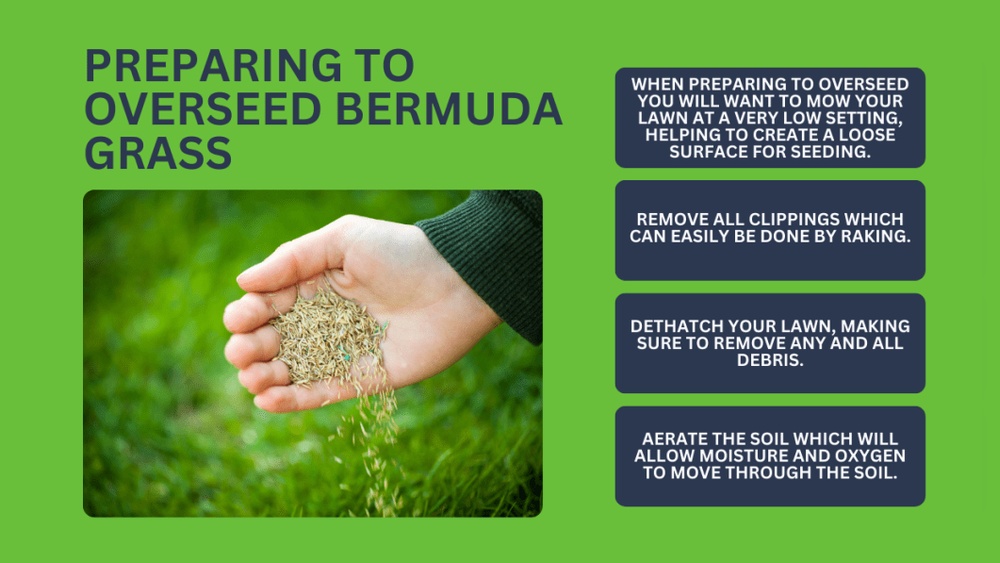 PREPARING TO OVERSEED BERMUDA GRASS

WHEN PREPARING TO OVERSEED YOU WILL WANT TO MOW YOUR LAWN AT A VERY LOW SETTING, HELPING TO CREATE A LOOSE SURFACE FOR SEEDING.

REMOVE ALL CLIPPINGS WHICH CAN EASILY BE DONE BY RAKING.

DETHATCH YOUR LAWN, MAKING SURE TO REMOVE ANY AND ALL DEBRIS.

AERATE THE SOIL WHICH WILL ALLOW MOISTURE AND OXYGEN TO MOVE THROUGH THE SOIL.